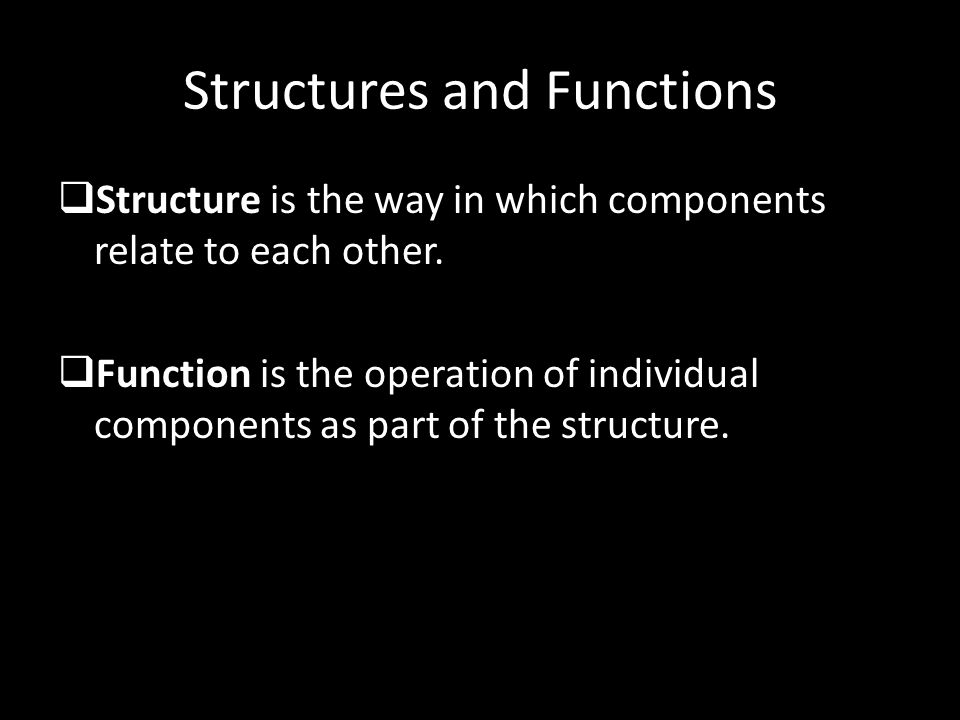 Structures and Functions

❑Structure is the way in which components relate to each other.

❑Function is the operation of individual components as part of the structure.